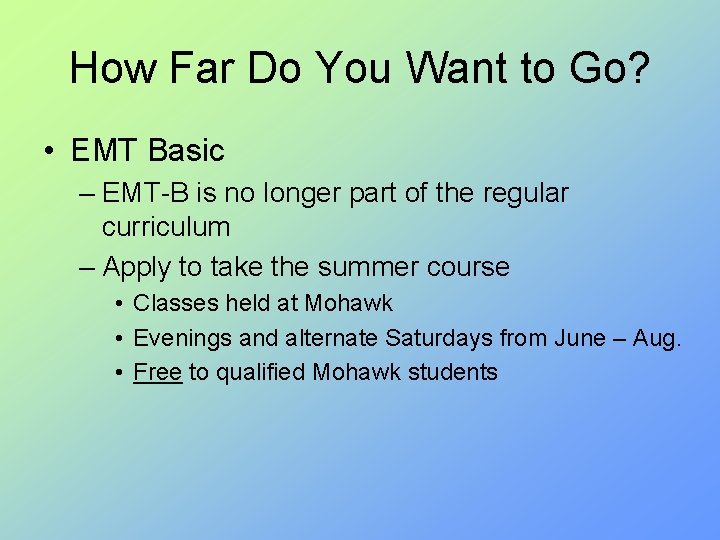 How Far Do You Want to Go?

• EMT Basic
– EMT-B is no longer part of the regular curriculum
– Apply to take the summer course
• Classes held at Mohawk
• Evenings and alternate Saturdays from June – Aug.
• Free to qualified Mohawk students